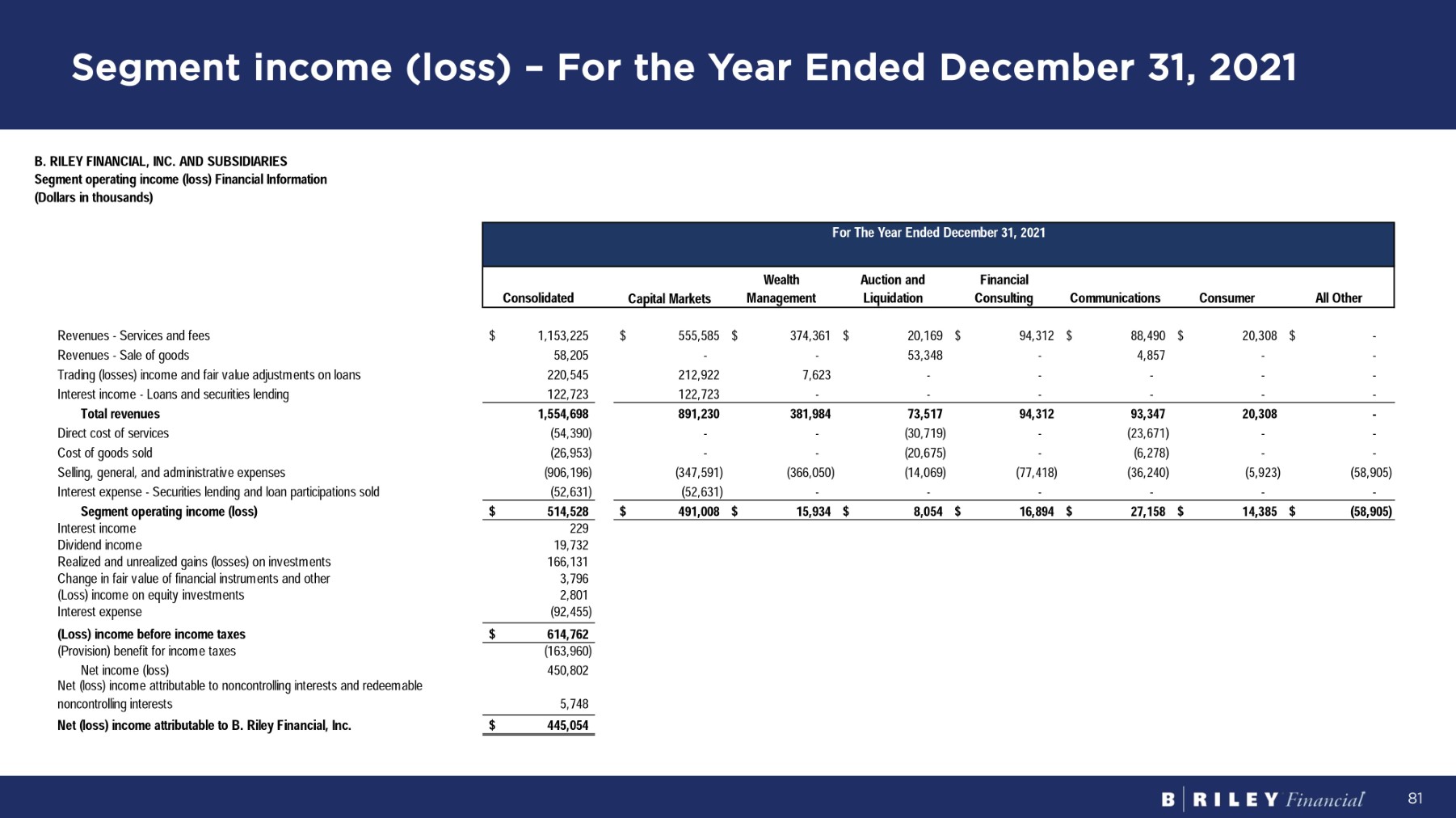 Segment income (loss) – For the Year Ended December 31, 2021

B. RILEY FINANCIAL, INC. AND SUBSIDIARIES
Segment operating income (loss) Financial Information
(Dollars in thousands)

For The Year Ended December 31, 2021

| | Consolidated | Capital Markets | Wealth Management | Auction and Liquidation | Financial Consulting | Communications | Consumer | All Other |
|---|---|---|---|---|---|---|---|---|
| Revenues - Services and fees | $ 1,153,225 | $ 555,585 | $ 374,361 | $ 20,169 | $ 94,312 | $ 88,490 | $ 20,308 | $ - |
| Revenues - Sale of goods | 58,205 | - | - | 53,348 | - | 4,857 | - | - |
| Trading (losses) income and fair value adjustments on loans | 220,545 | 212,922 | 7,623 | - | - | - | - | - |
| Interest income - Loans and securities lending | 122,723 | 122,723 | - | - | - | - | - | - |
| Total revenues | 1,554,698 | 891,230 | 381,984 | 73,517 | 94,312 | 93,347 | 20,308 | - |
| Direct cost of services | (54,390) | - | - | (30,719) | - | (23,671) | - | - |
| Cost of goods sold | (26,953) | - | - | (20,675) | - | (6,278) | - | - |
| Selling, general, and administrative expenses | (906,196) | (347,591) | (366,050) | (14,069) | (77,418) | (36,240) | (5,923) | (58,905) |
| Interest expense - Securities lending and loan participations sold | (52,631) | (52,631) | - | - | - | - | - | - |
| Segment operating income (loss) | $ 514,528 | $ 491,008 | $ 15,934 | $ 8,054 | $ 16,894 | $ 27,158 | $ 14,385 | $ (58,905) |
| Interest income | 229 | | | | | | | |
| Dividend income | 19,732 | | | | | | | |
| Realized and unrealized gains (losses) on investments | 166,131 | | | | | | | |
| Change in fair value of financial instruments and other | 3,796 | | | | | | | |
| (Loss) income on equity investments | 2,801 | | | | | | | |
| Interest expense | (92,455) | | | | | | | |
| (Loss) income before income taxes | $ 614,762 | | | | | | | |
| (Provision) benefit for income taxes | (163,960) | | | | | | | |
| Net income (loss) | 450,802 | | | | | | | |
| Net (loss) income attributable to noncontrolling interests and redeemable noncontrolling interests | 5,748 | | | | | | | |
| Net (loss) income attributable to B. Riley Financial, Inc. | $ 445,054 | | | | | | | |

B | RILEY Financial 81